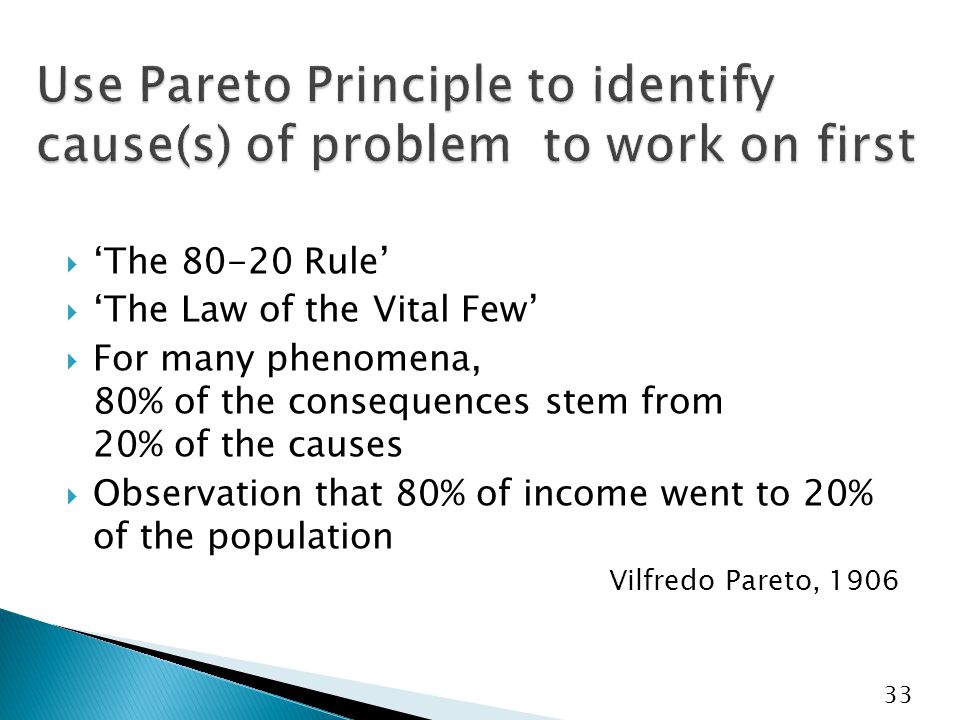 Use Pareto Principle to identify cause(s) of problem  to work on first

‘The 80-20 Rule’

‘The Law of the Vital Few’

For many phenomena,
80% of the consequences stem from
20% of the causes

Observation that 80% of income went to 20% of the population

Vilfredo Pareto, 1906

33